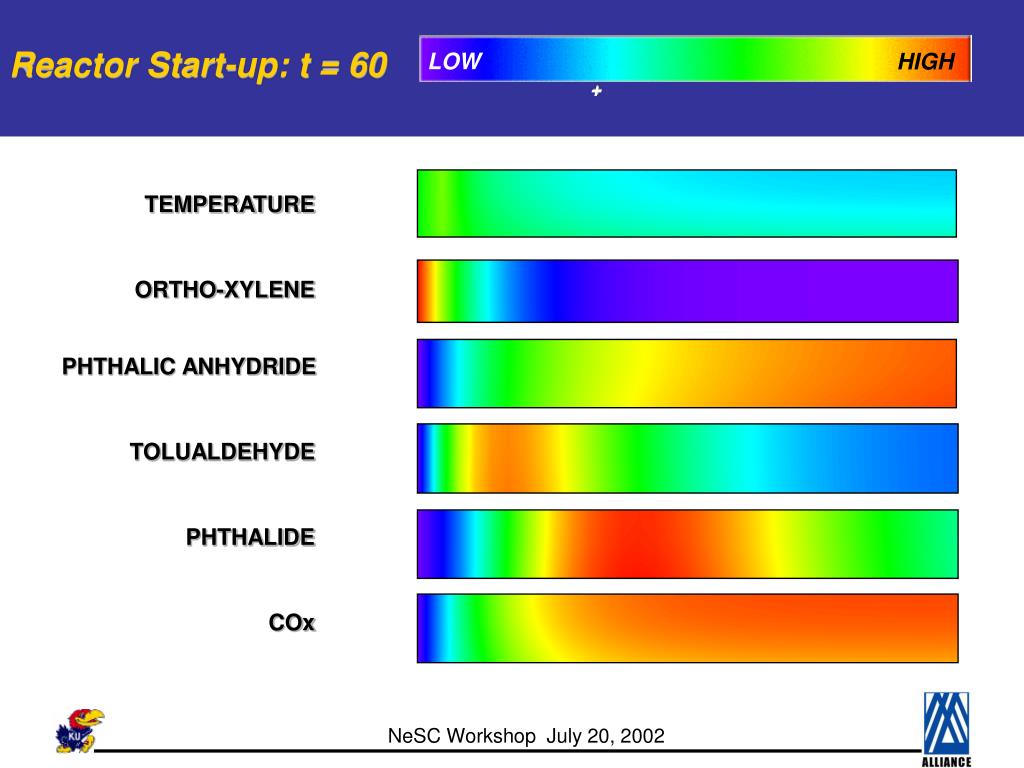 Reactor Start-up: t = 60

LOW

HIGH

+

TEMPERATURE

ORTHO-XYLENE

PHTHALIC ANHYDRIDE

TOLUALDEHYDE

PHTHALIDE

COx

KU

NeSC Workshop July 20, 2002

ALLIANCE